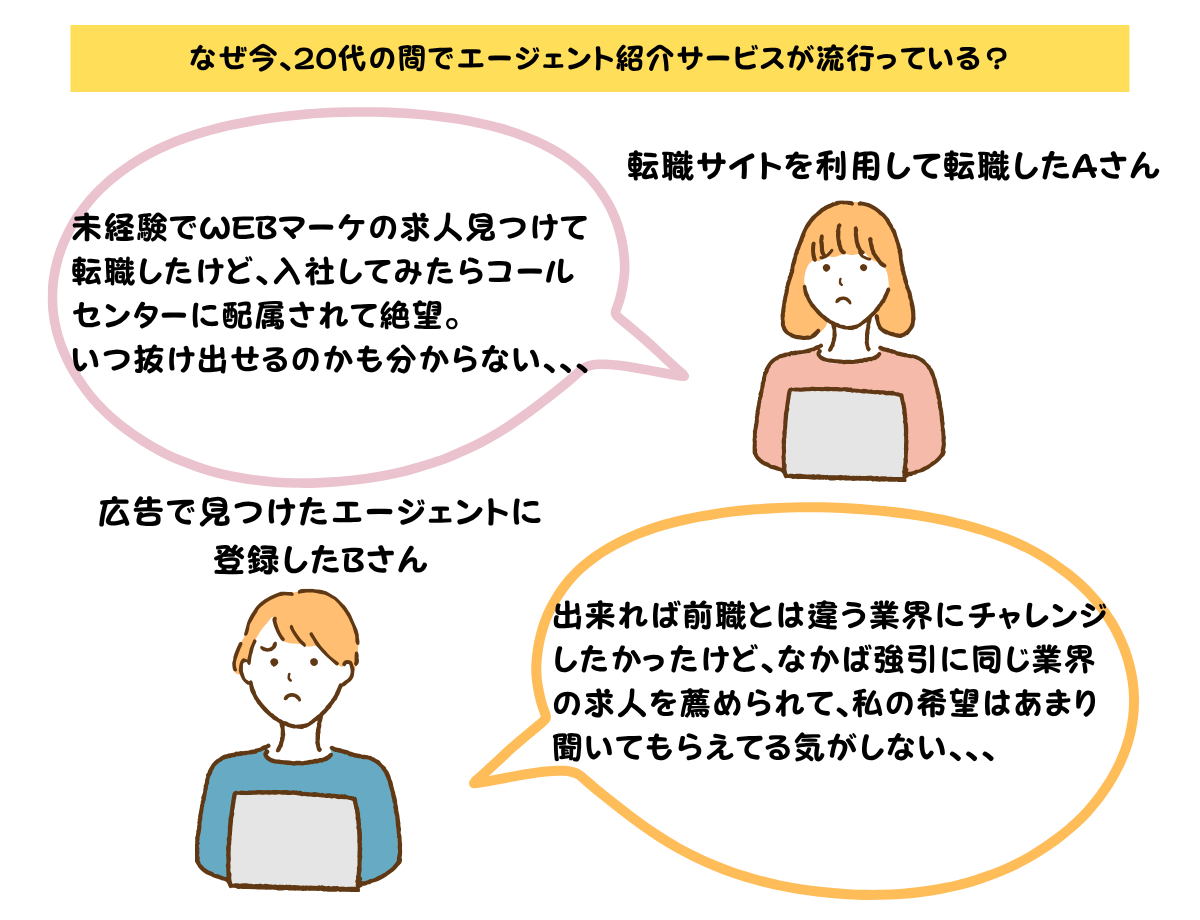 なぜ今、20代の間でエージェント紹介サービスが流行っている？

転職サイトを利用して転職したAさん

未経験でWEBマーケの求人見つけて転職したけど、入社してみたらコールセンターに配属されて絶望。
いつ抜け出せるのかも分からない、、、

広告で見つけたエージェントに登録したBさん

出来れば前職とは違う業界にチャレンジしたかったけど、なかば強引に同じ業界の求人を薦められて、私の希望はあまり聞いてもらえてる気がしない、、、